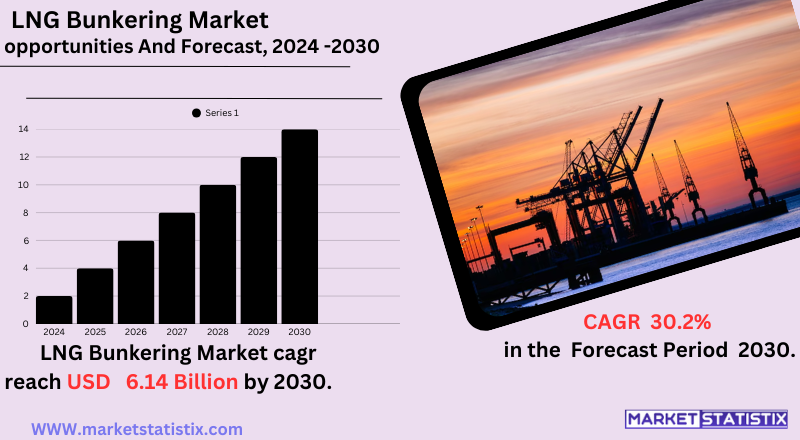 LNG Bunkering Market
opportunities And Forecast, 2024 -2030

Series 1

14
12
10
8
6
4
2
0

2024 2025 2026 2027 2028 2029 2030

LNG Bunkering Market cagr reach USD 6.14 Billion by 2030.

CAGR 30.2%
in the Forecast Period 2030.

WWW.marketstatistix.com

MARKET STATISTIX